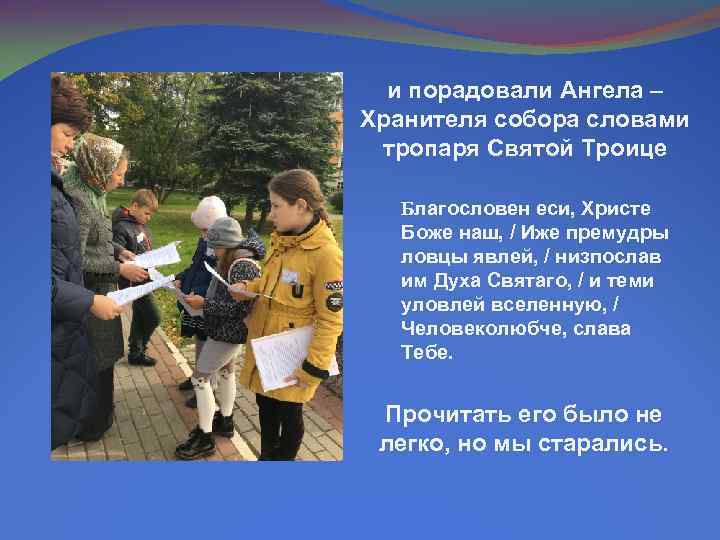 и порадовали Ангела – Хранителя собора словами тропаря Святой Троице

Благословен еси, Христе Боже наш, / Иже премудры ловцы явлей, / низпослав им Духа Святаго, / и теми уловлей вселенную, / Человеколюбче, слава Тебе.

Прочитать его было не легко, но мы старались.